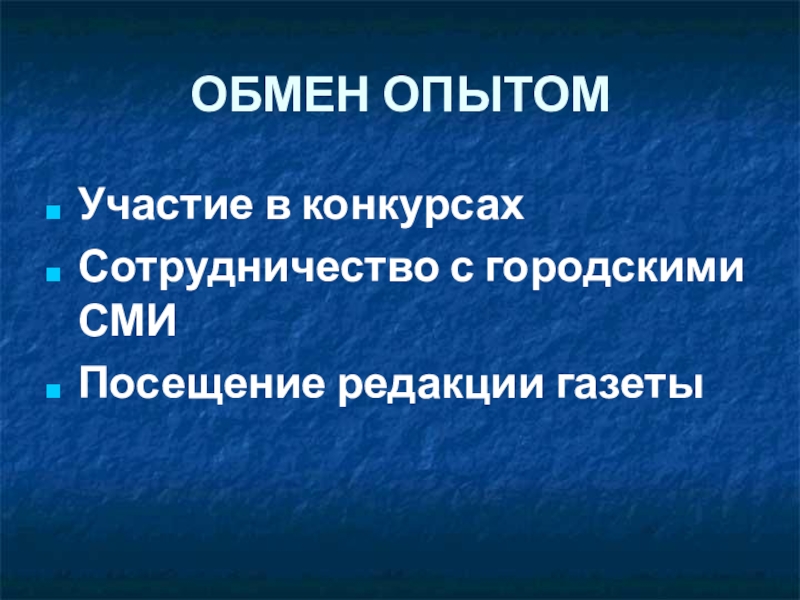 ОБМЕН ОПЫТОМ

Участие в конкурсах

Сотрудничество с городскими СМИ

Посещение редакции газеты